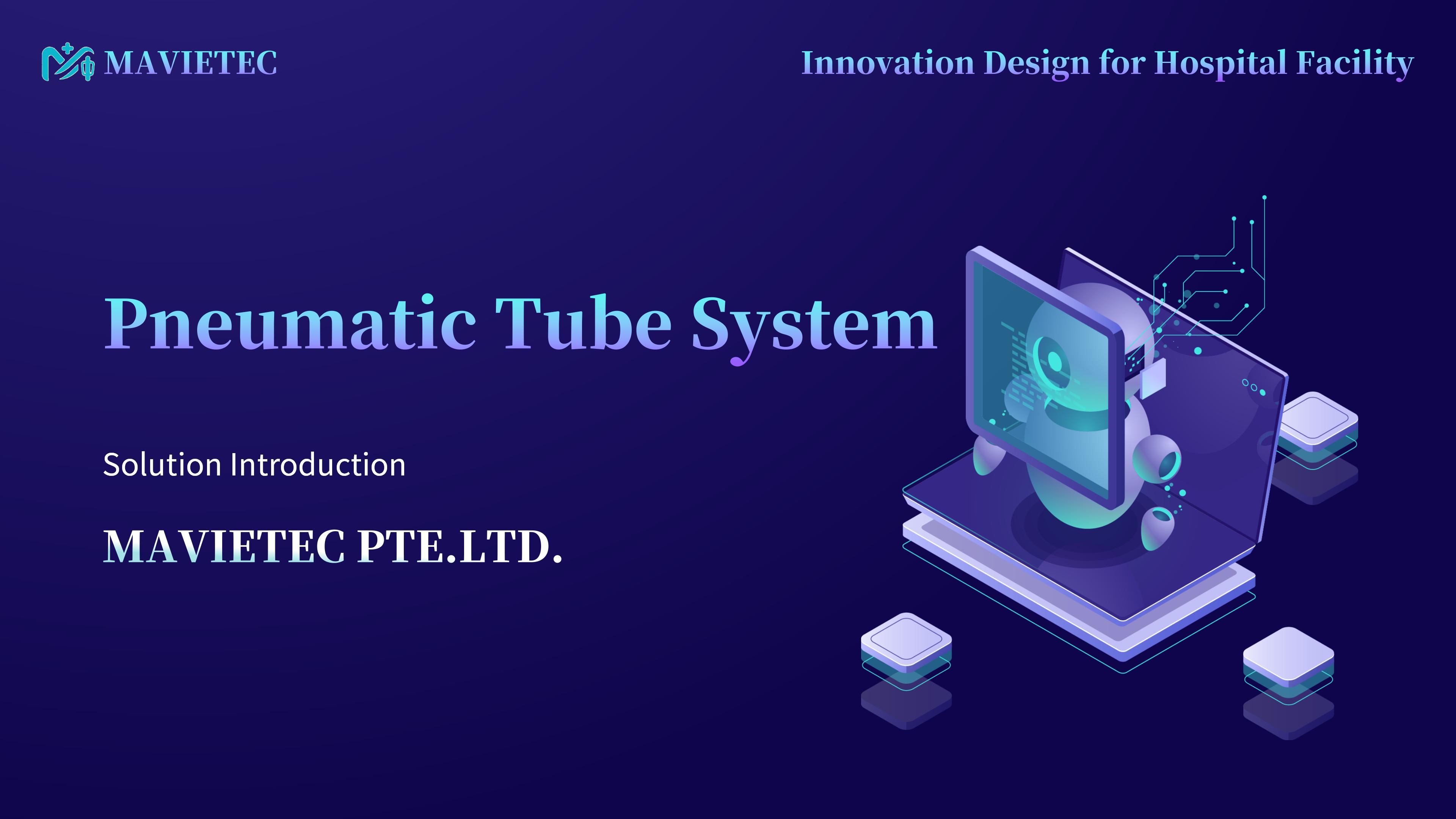 MAVIETEC

Innovation Design for Hospital Facility

Pneumatic Tube System

Solution Introduction

MAVIETEC PTE.LTD.